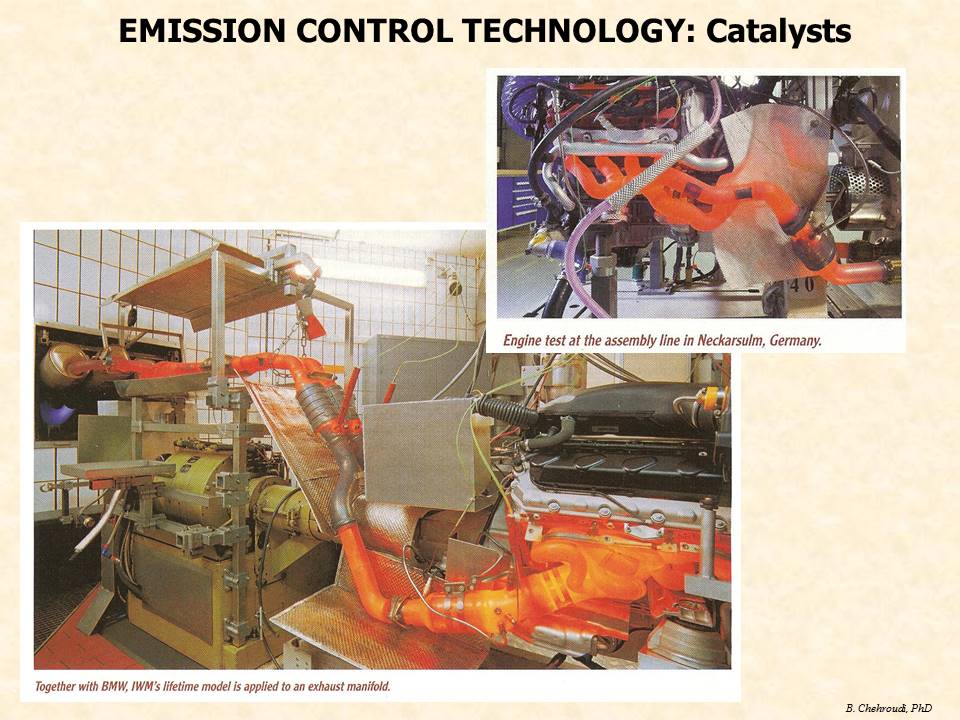 EMISSION CONTROL TECHNOLOGY: Catalysts

40

Engine test at the assembly line in Neckarsulm, Germany.

Together with BMW, IWM's lifetime model is applied to an exhaust manifold.

B. Chehroudi, PhD